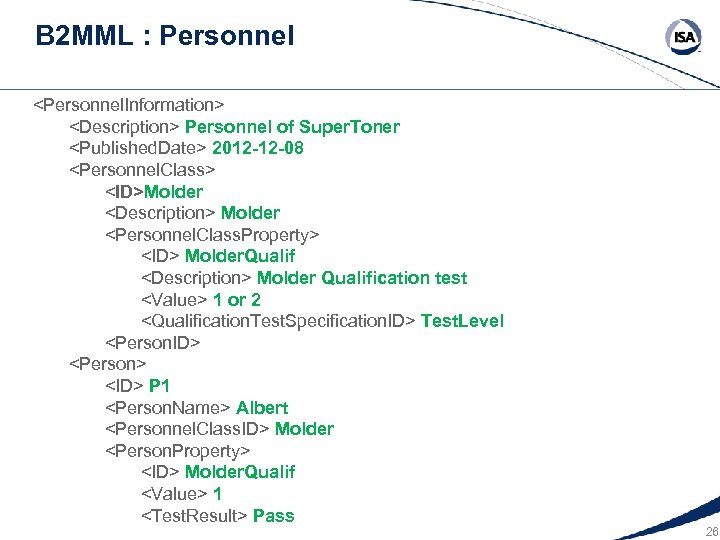 B2MML : Personnel

ISA

<PersonnelInformation>
<Description> Personnel of SuperToner
<PublishedDate> 2012-12-08
<PersonnelClass>
<ID>Molder
<Description> Molder
<PersonnelClassProperty>
<ID> MolderQualif
<Description> Molder Qualification test
<Value> 1 or 2
<QualificationTestSpecificationID> TestLevel
<PersonID>
<Person>
<ID> P1
<PersonName> Albert
<PersonnelClassID> Molder
<PersonProperty>
<ID> MolderQualif
<Value> 1
<TestResult> Pass

26